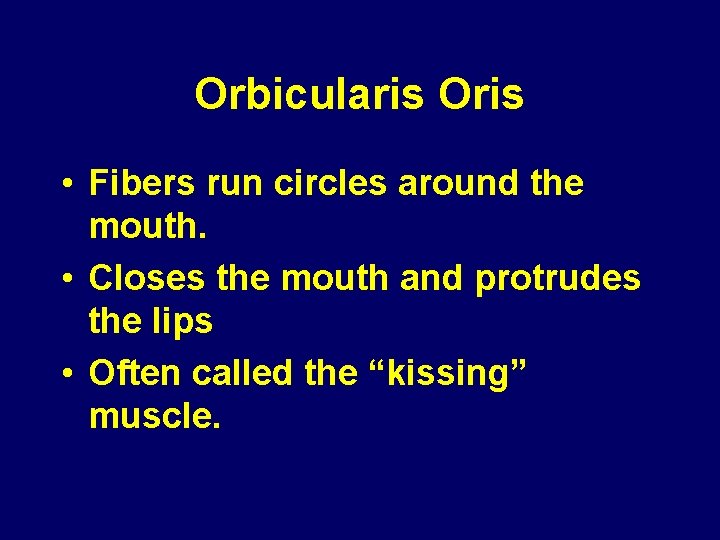 Orbicularis Oris

• Fibers run circles around the mouth.
• Closes the mouth and protrudes the lips
• Often called the “kissing” muscle.